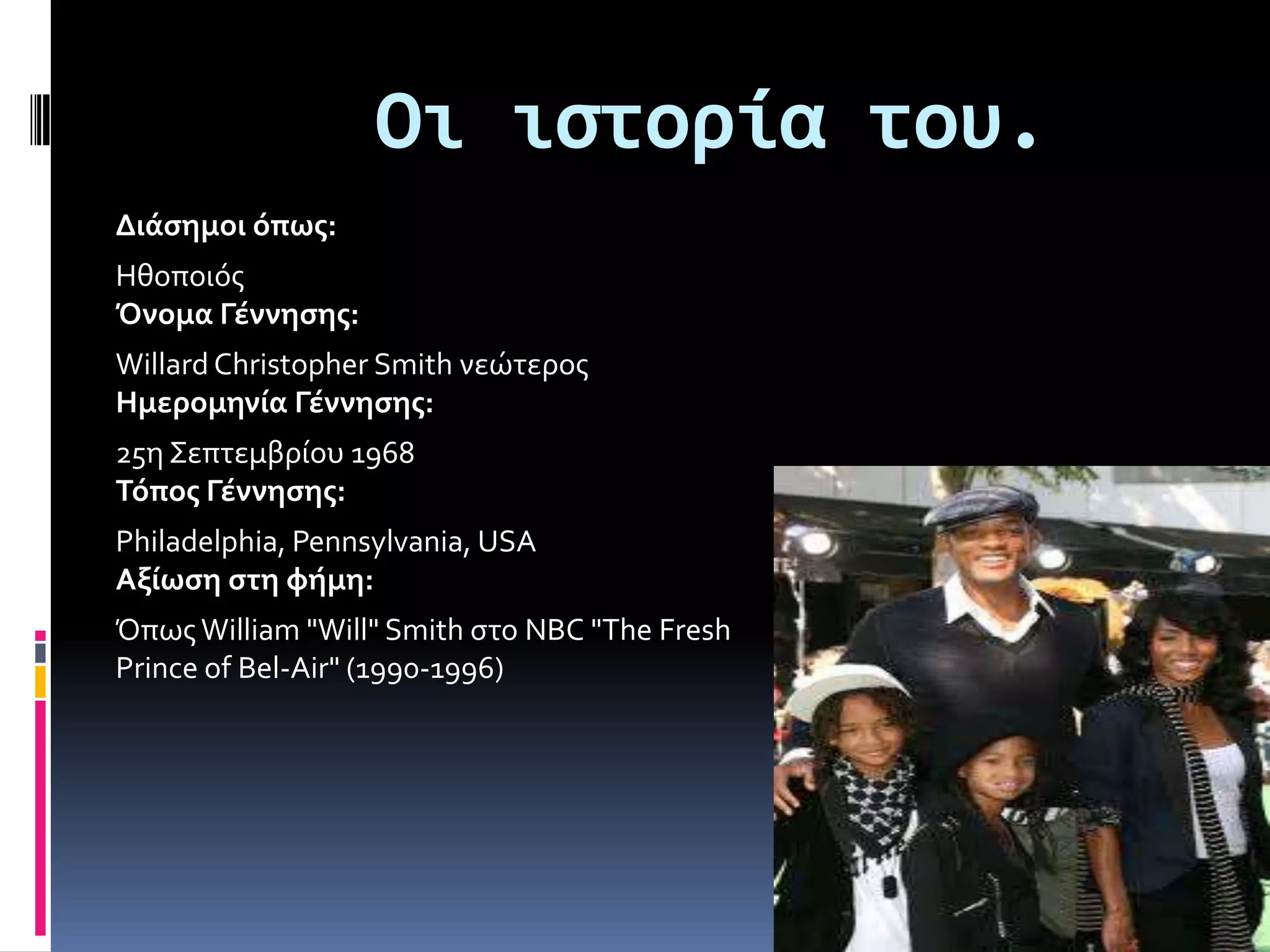 Οι ιστορία του.

Διάσημοι όπως:

Ηθοποιός
Όνομα Γέννησης:

Willard Christopher Smith νεώτερος
Ημερομηνία Γέννησης:

25η Σεπτεμβρίου 1968
Τόπος Γέννησης:

Philadelphia, Pennsylvania, USA
Αξίωση στη φήμη:

Όπως William "Will" Smith στο NBC "The Fresh Prince of Bel-Air" (1990-1996)